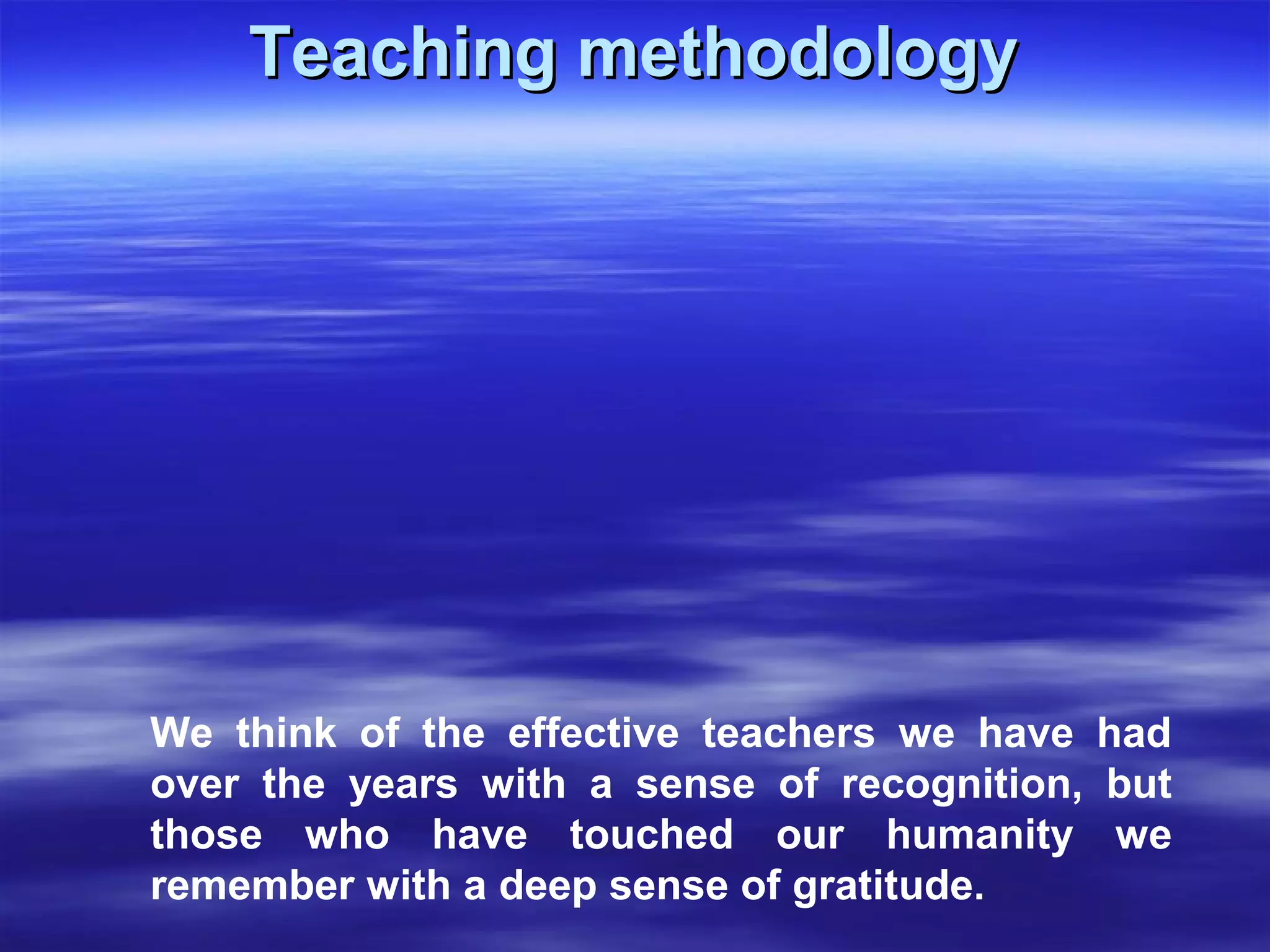 Teaching methodology

We think of the effective teachers we have had over the years with a sense of recognition, but those who have touched our humanity we remember with a deep sense of gratitude.